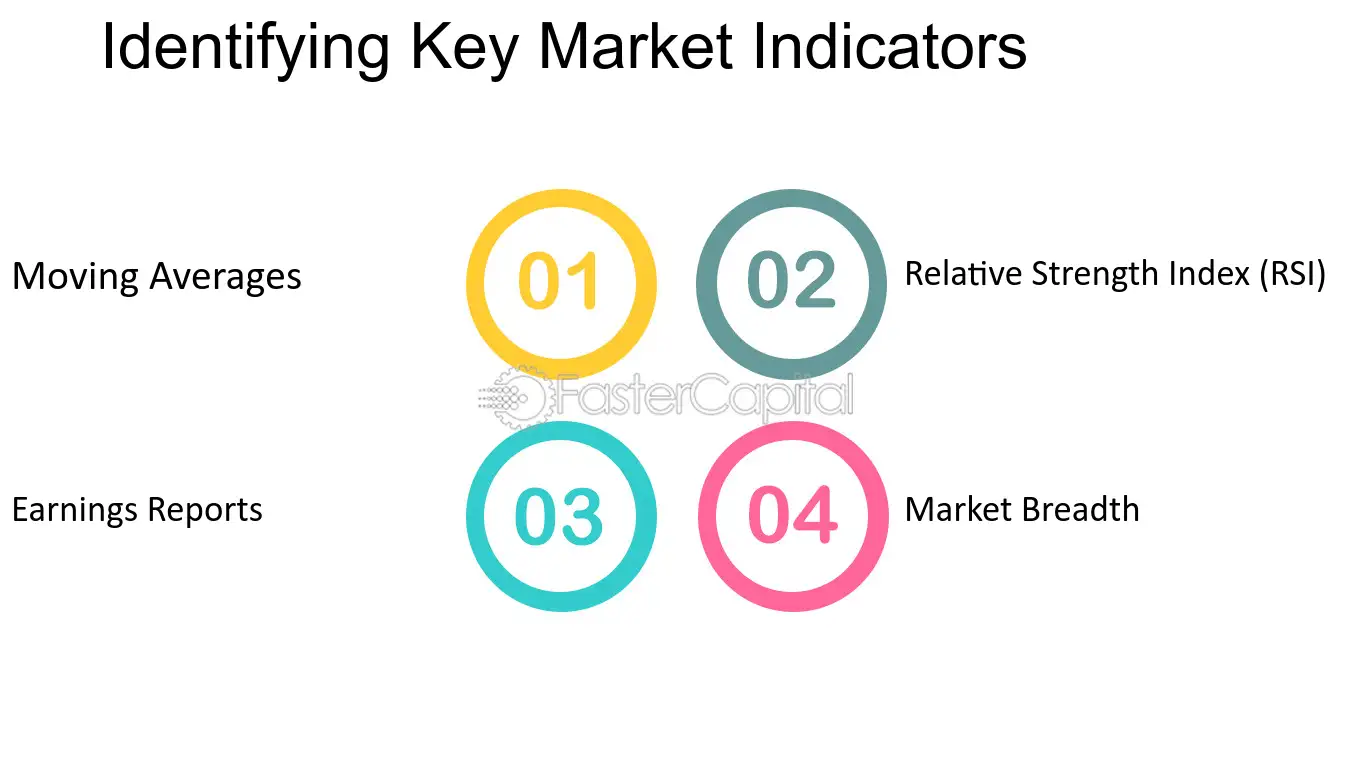 Identifying Key Market Indicators

Moving Averages

01

02

Relative Strength Index (RSI)

FasterCapital

Earnings Reports

03

04

Market Breadth